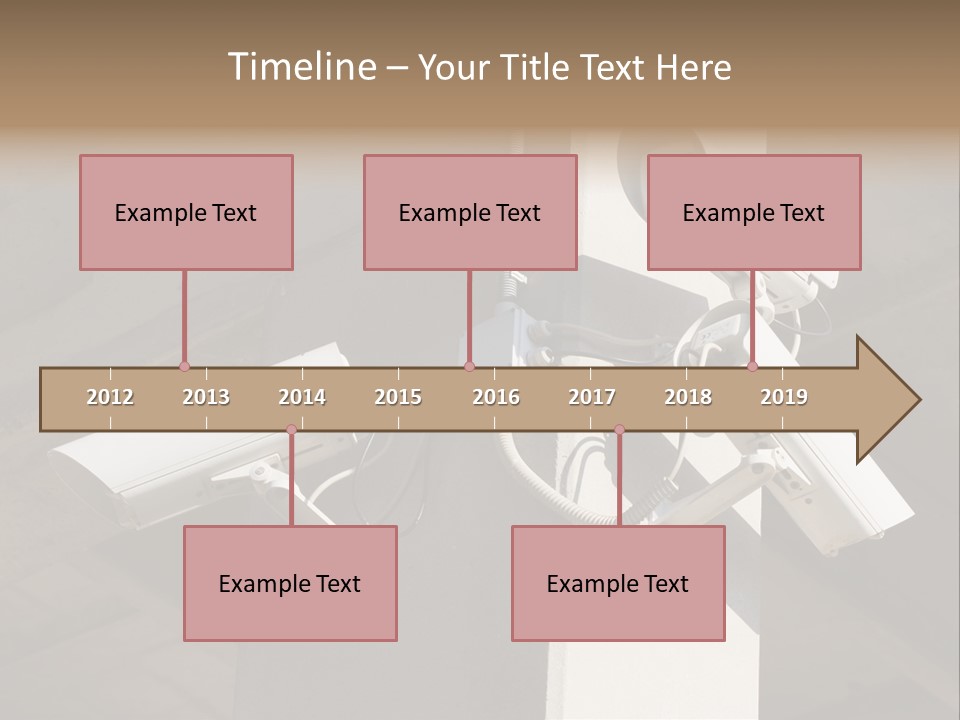 Timeline – Your Title Text Here

Example Text

Example Text

Example Text

2012 2013 2014 2015 2016 2017 2018 2019

Example Text

Example Text